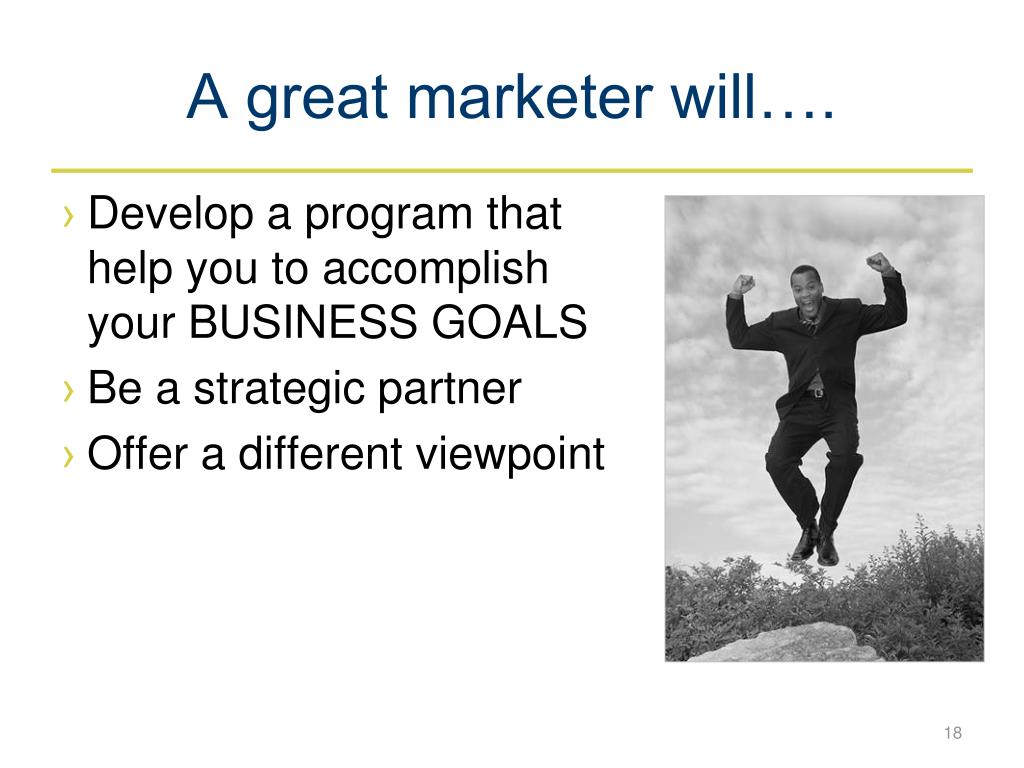 A great marketer will….

› Develop a program that help you to accomplish your BUSINESS GOALS
› Be a strategic partner
› Offer a different viewpoint

18